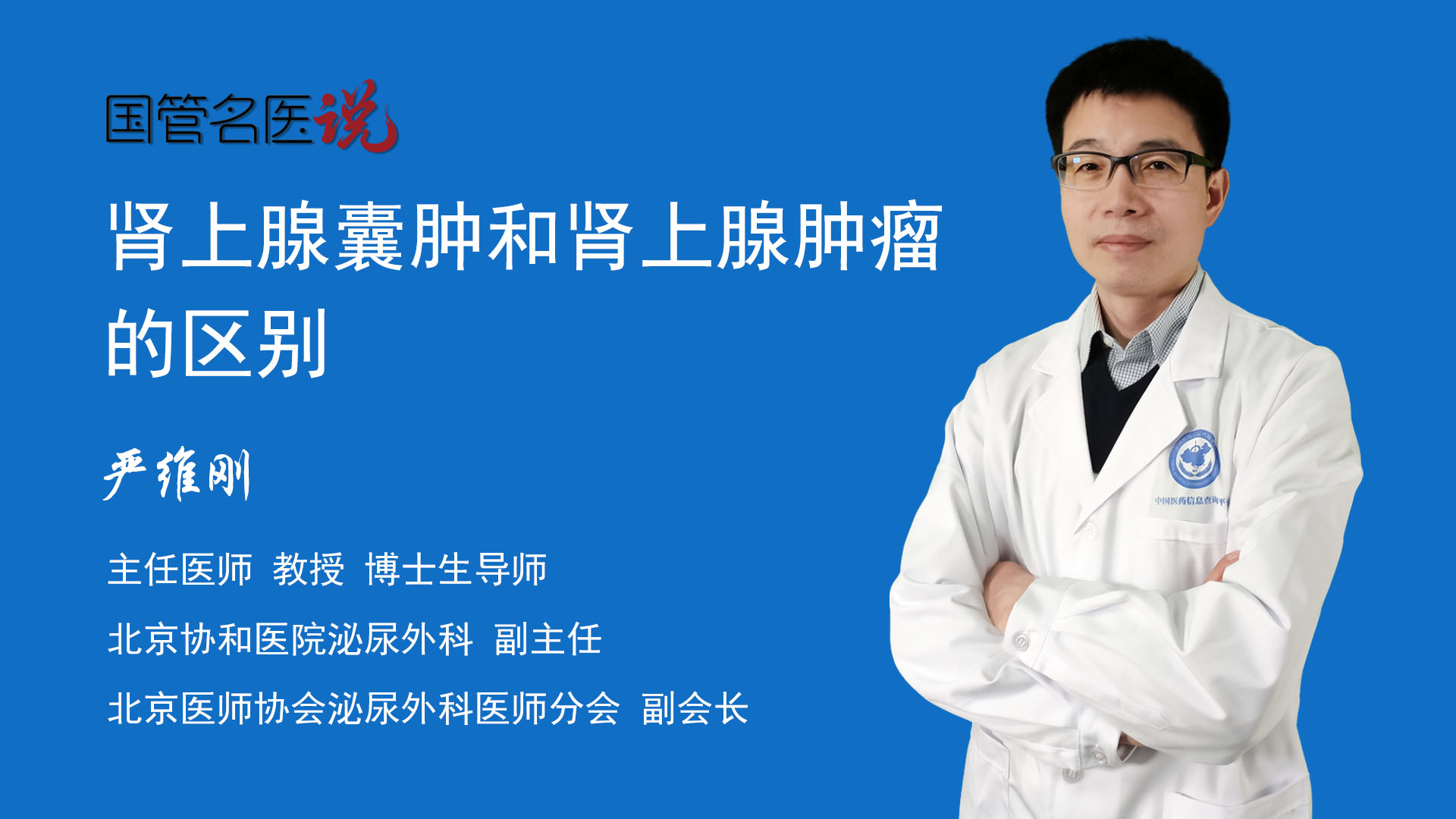 国管名医说

肾上腺囊肿和肾上腺肿瘤的区别

严维刚

主任医师 教授 博士生导师

北京协和医院泌尿外科 副主任

北京医师协会泌尿外科医师分会 副会长

中国医药信息查询平台